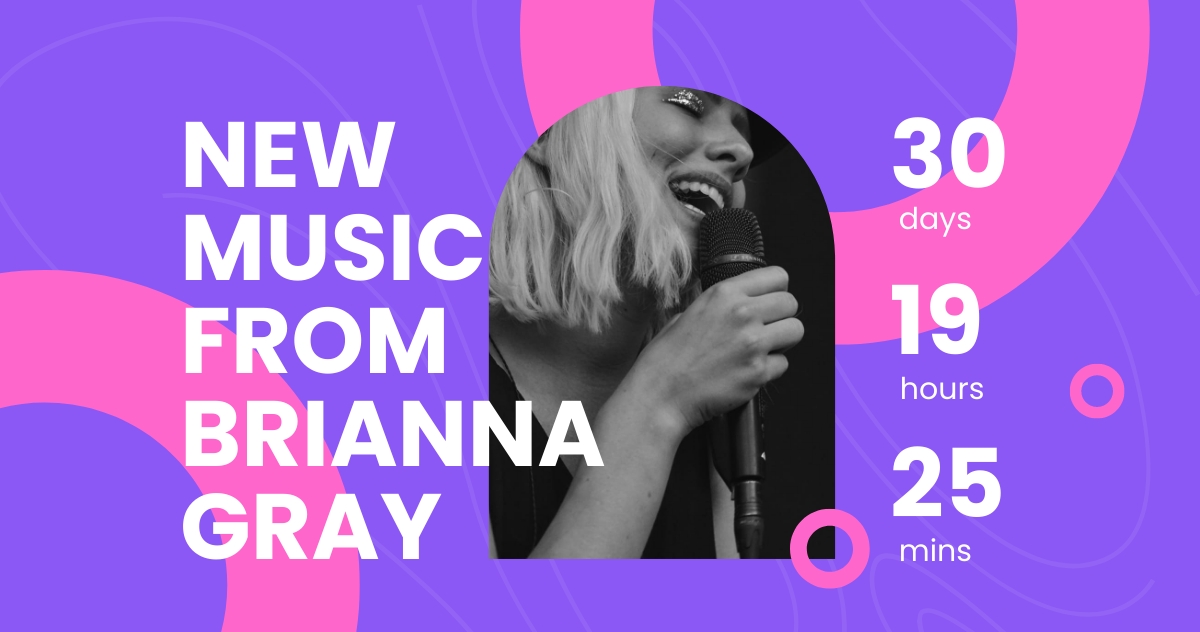 NEW MUSIC FROM BRIANNA GRAY

30
days

19
hours

25
mins